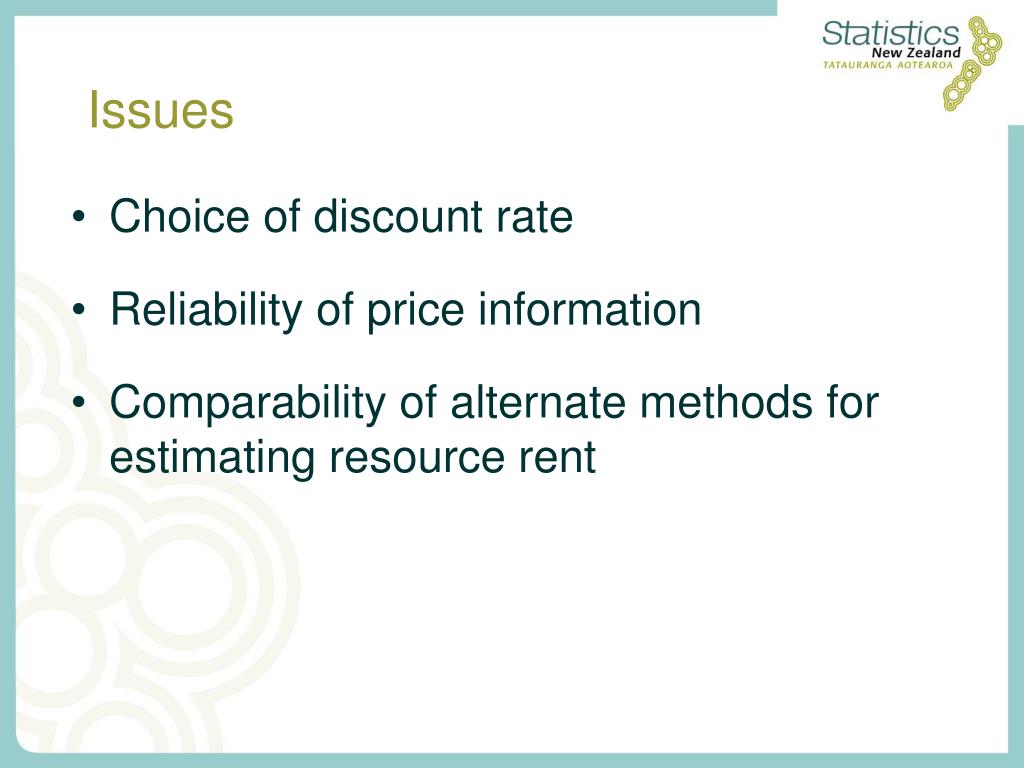 Statistics New Zealand
TATAURANGA AOTEAROA

Issues

• Choice of discount rate

• Reliability of price information

• Comparability of alternate methods for estimating resource rent